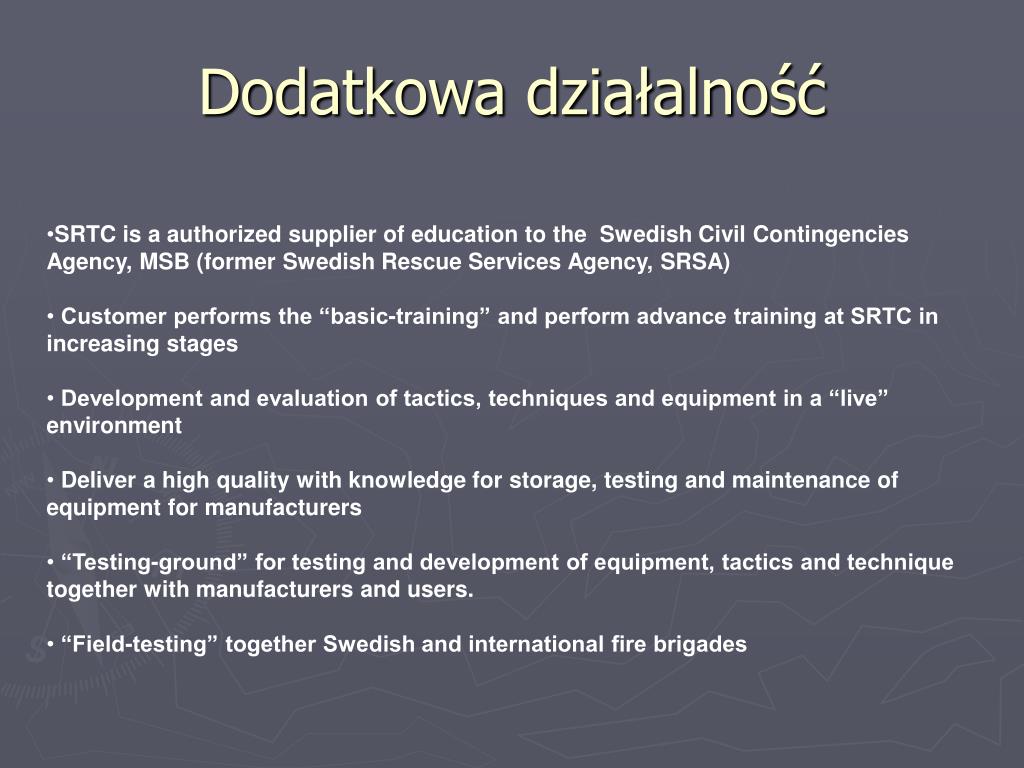 Dodatkowa działalność

•SRTC is a authorized supplier of education to the Swedish Civil Contingencies Agency, MSB (former Swedish Rescue Services Agency, SRSA)

• Customer performs the “basic-training” and perform advance training at SRTC in increasing stages

• Development and evaluation of tactics, techniques and equipment in a “live” environment

• Deliver a high quality with knowledge for storage, testing and maintenance of equipment for manufacturers

• “Testing-ground” for testing and development of equipment, tactics and technique together with manufacturers and users.

• “Field-testing” together Swedish and international fire brigades